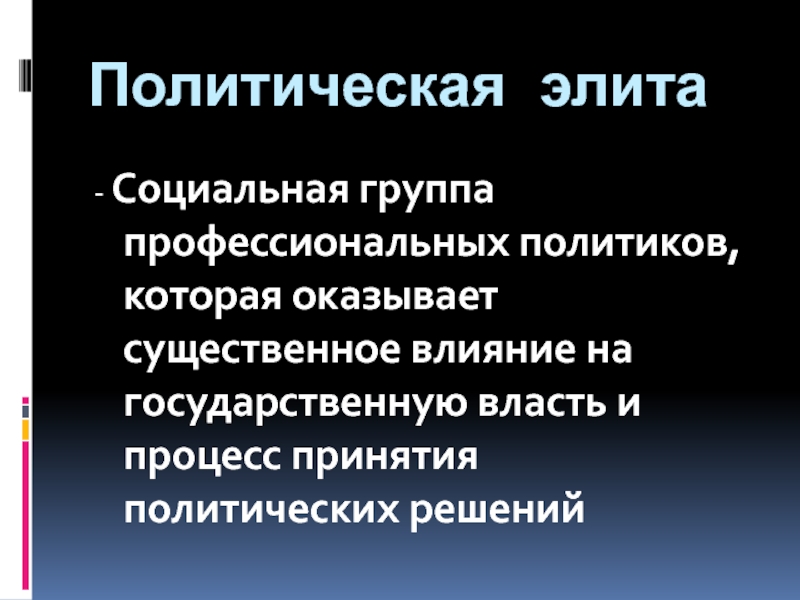 Политическая элита

- Социальная группа профессиональных политиков, которая оказывает существенное влияние на государственную власть и процесс принятия политических решений